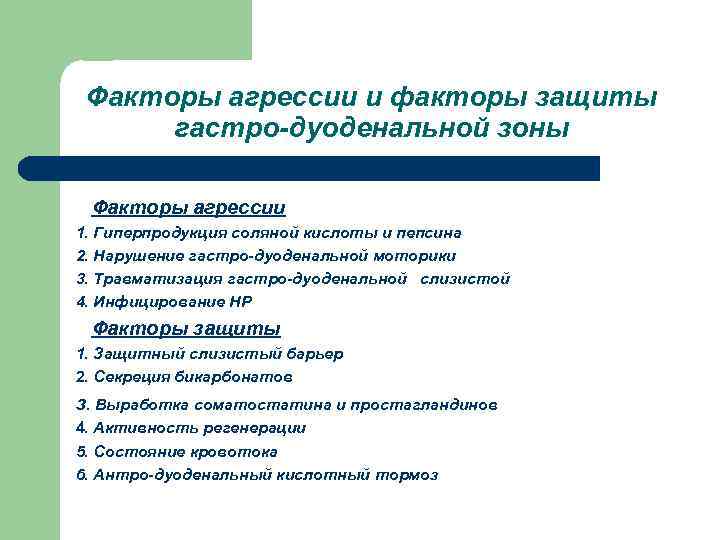 Факторы агрессии и факторы защиты гастро-дуоденальной зоны

Факторы агрессии

1. Гиперпродукция соляной кислоты и пепсина
2. Нарушение гастро-дуоденальной моторики
3. Травматизация гастро-дуоденальной слизистой
4. Инфицирование НР

Факторы защиты

1. Защитный слизистый барьер
2. Секреция бикарбонатов
3. Выработка соматостатина и простагландинов
4. Активность регенерации
5. Состояние кровотока
6. Антро-дуоденальный кислотный тормоз